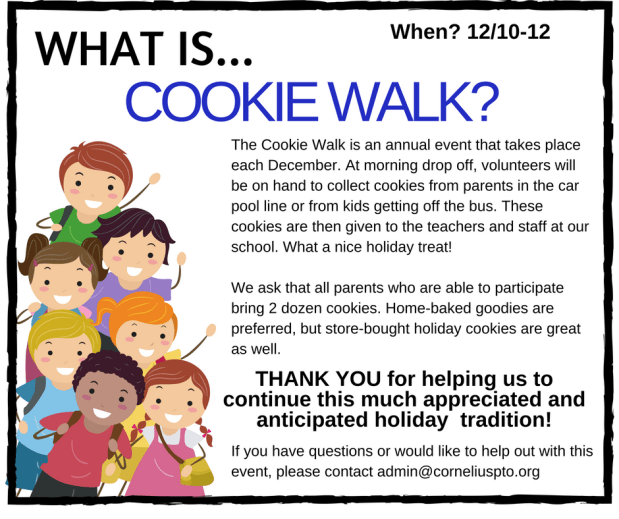 WHAT IS...

When? 12/10-12

COOKIE WALK?

The Cookie Walk is an annual event that takes place each December. At morning drop off, volunteers will be on hand to collect cookies from parents in the car pool line or from kids getting off the bus. These cookies are then given to the teachers and staff at our school. What a nice holiday treat!

We ask that all parents who are able to participate bring 2 dozen cookies. Home-baked goodies are preferred, but store-bought holiday cookies are great as well.

THANK YOU for helping us to continue this much appreciated and anticipated holiday tradition!

If you have questions or would like to help out with this event, please contact admin@corneliuspto.org